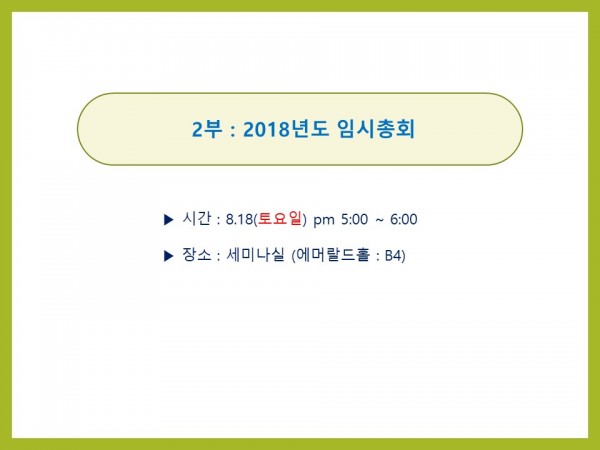 2부 : 2018년도 임시총회

▶ 시간 : 8.18(토요일) pm 5:00 ~ 6:00

▶ 장소 : 세미나실 (에머랄드홀 : B4)